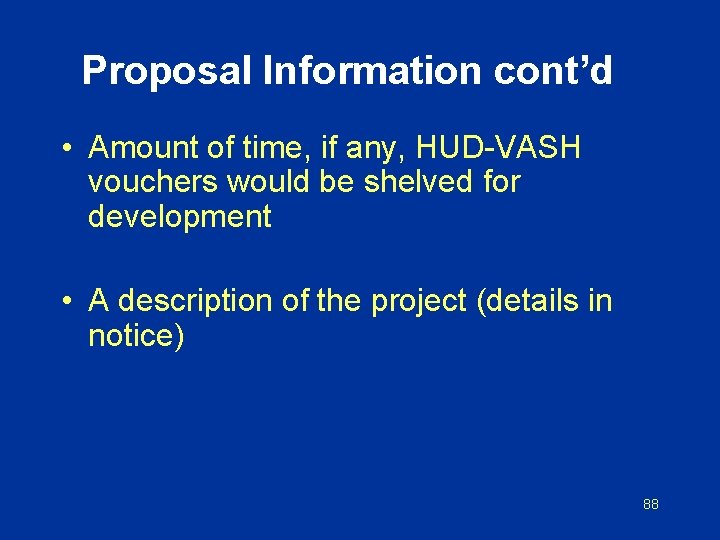 Proposal Information cont’d

• Amount of time, if any, HUD-VASH vouchers would be shelved for development

• A description of the project (details in notice)

88